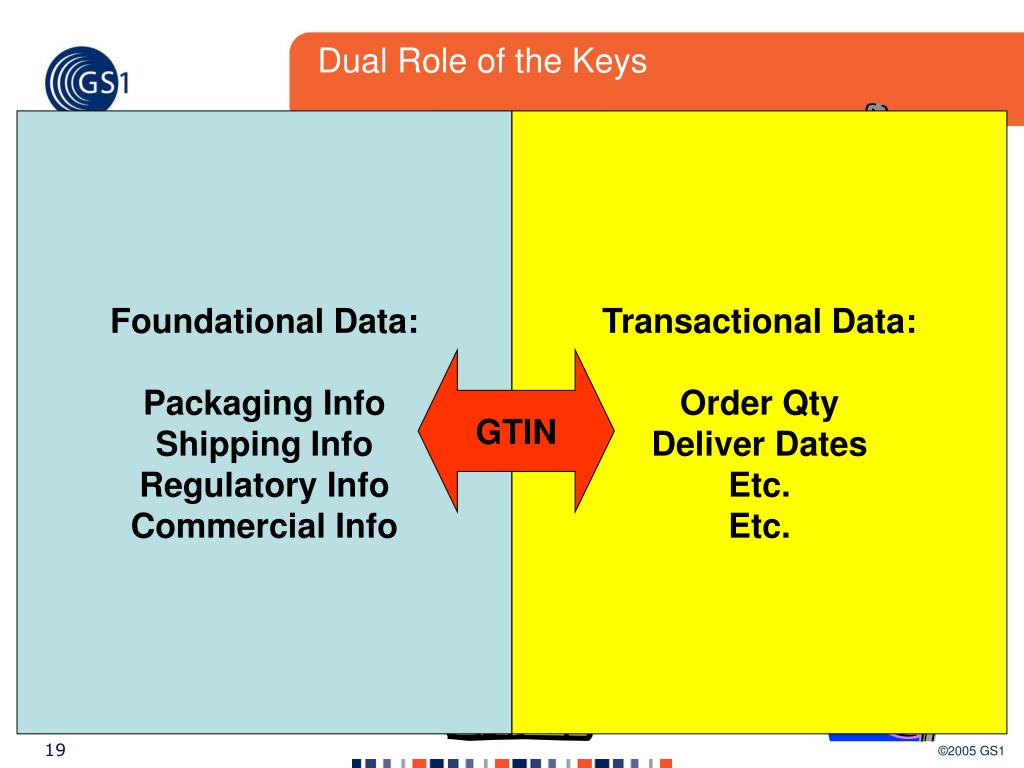 GS1

Dual Role of the Keys

Foundational Data:

Packaging Info
Shipping Info
Regulatory Info
Commercial Info

GTIN

Transactional Data:

Order Qty
Deliver Dates
Etc.
Etc.

19

©2005 GS1